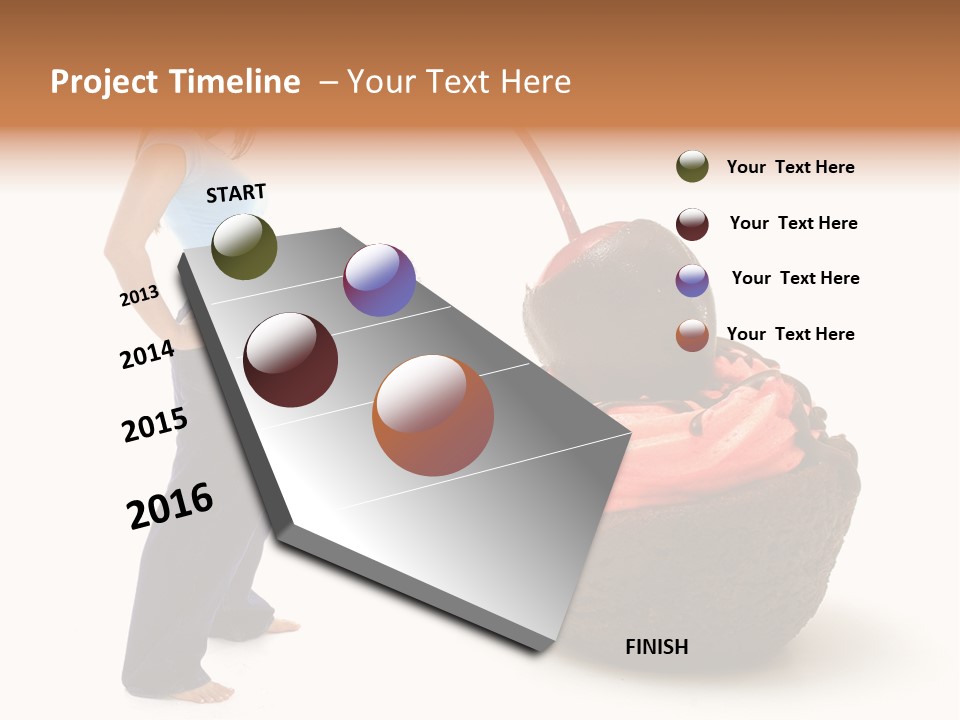 Project Timeline – Your Text Here

START

2013

2014

2015

2016

FINISH

Your Text Here

Your Text Here

Your Text Here

Your Text Here